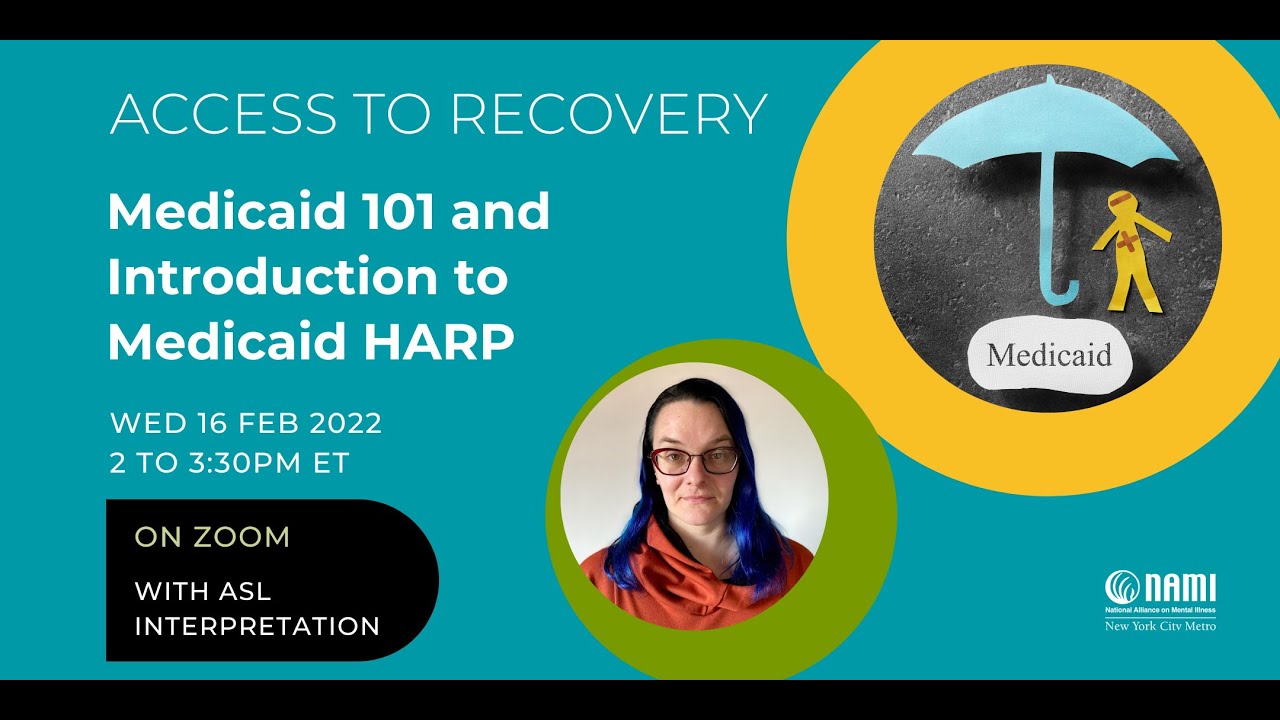 ACCESS TO RECOVERY

Medicaid 101 and Introduction to Medicaid HARP

WED 16 FEB 2022
2 TO 3:30PM ET

ON ZOOM

WITH ASL INTERPRETATION

Medicaid

NAMI
National Alliance on Mental Illness
New York City Metro